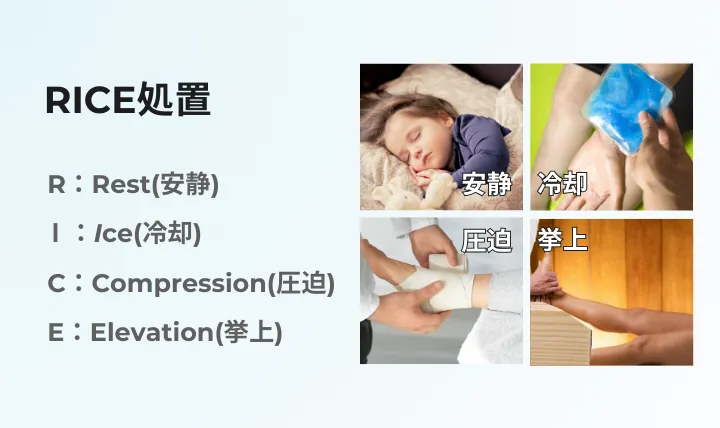 RICE処置

R：Rest(安静)

I ：Ice(冷却)

C：Compression(圧迫)

E：Elevation(挙上)

安静

冷却

圧迫

挙上